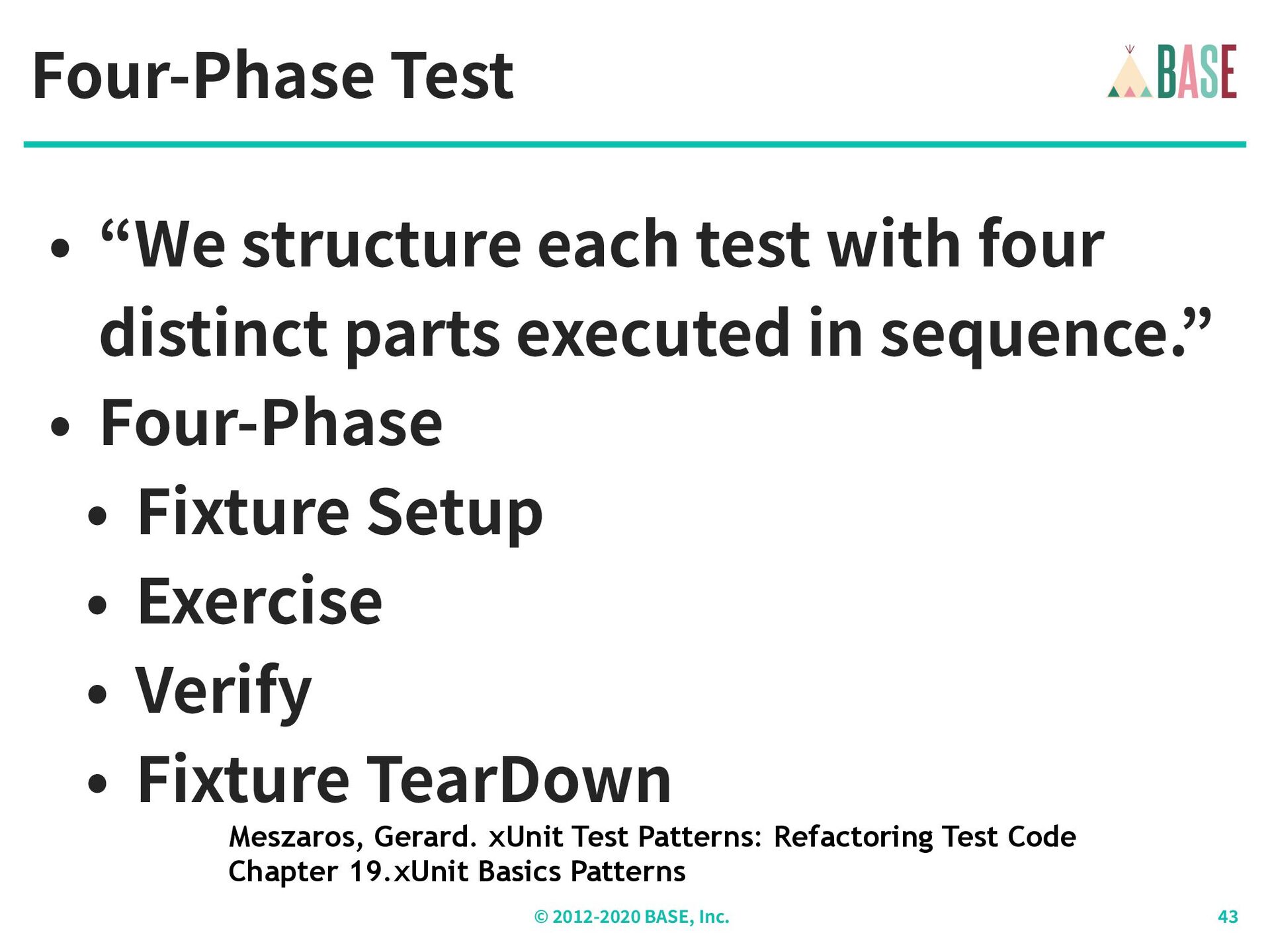 Four-Phase Test

BASE

• “We structure each test with four distinct parts executed in sequence.”
• Four-Phase
  • Fixture Setup
  • Exercise
  • Verify
  • Fixture TearDown

Meszaros, Gerard. xUnit Test Patterns: Refactoring Test Code
Chapter 19.xUnit Basics Patterns

© 2012-2020 BASE, Inc.

43